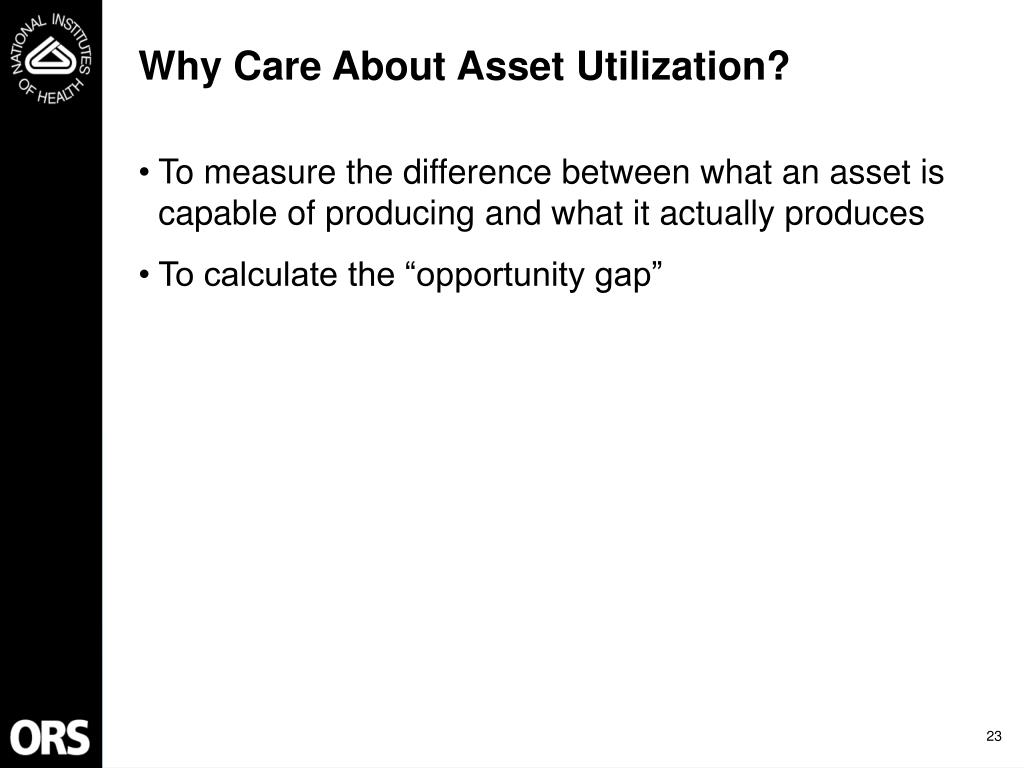 NATIONAL INSTITUTES OF HEALTH

Why Care About Asset Utilization?

• To measure the difference between what an asset is capable of producing and what it actually produces

• To calculate the “opportunity gap”

ORS

23